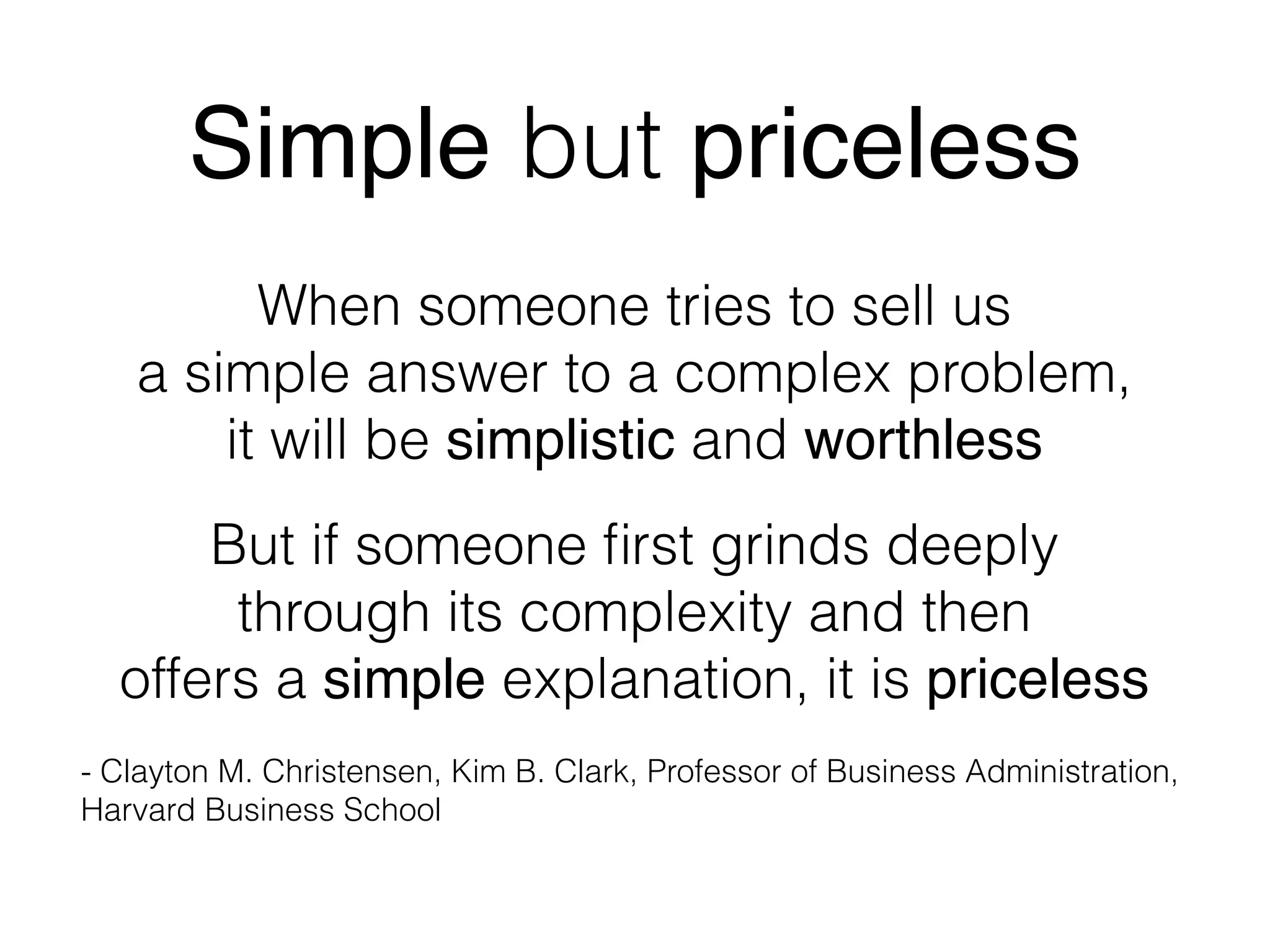 Simple but priceless

When someone tries to sell us a simple answer to a complex problem, it will be simplistic and worthless

But if someone first grinds deeply through its complexity and then offers a simple explanation, it is priceless

- Clayton M. Christensen, Kim B. Clark, Professor of Business Administration, Harvard Business School